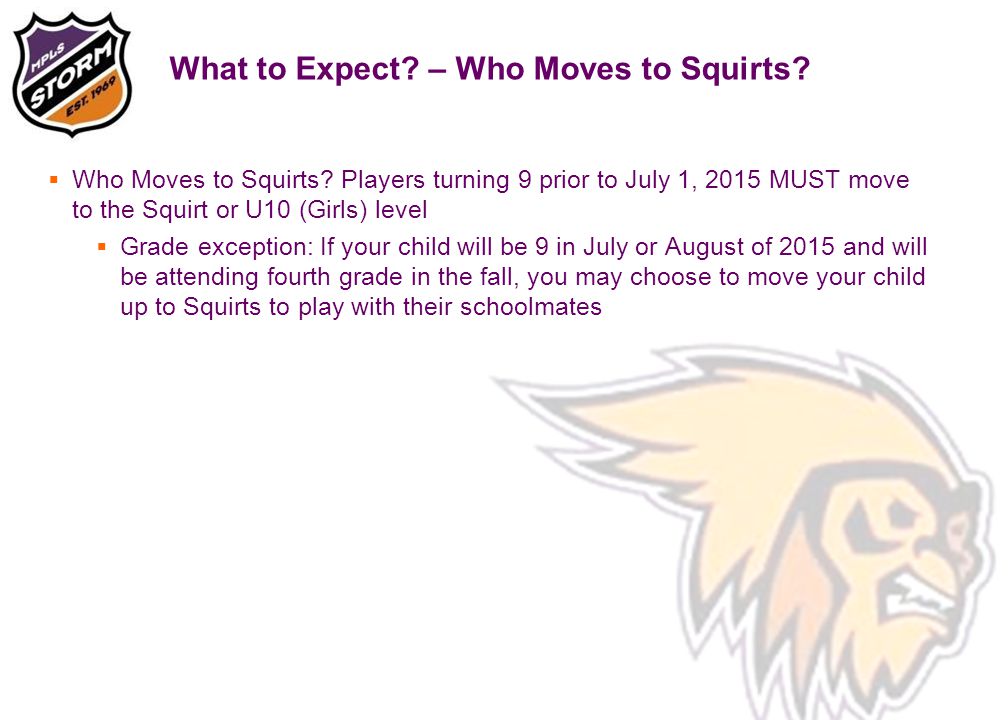 MPLS
STORM
EST. 1969

What to Expect? – Who Moves to Squirts?

▪ Who Moves to Squirts? Players turning 9 prior to July 1, 2015 MUST move to the Squirt or U10 (Girls) level

▪ Grade exception: If your child will be 9 in July or August of 2015 and will be attending fourth grade in the fall, you may choose to move your child up to Squirts to play with their schoolmates